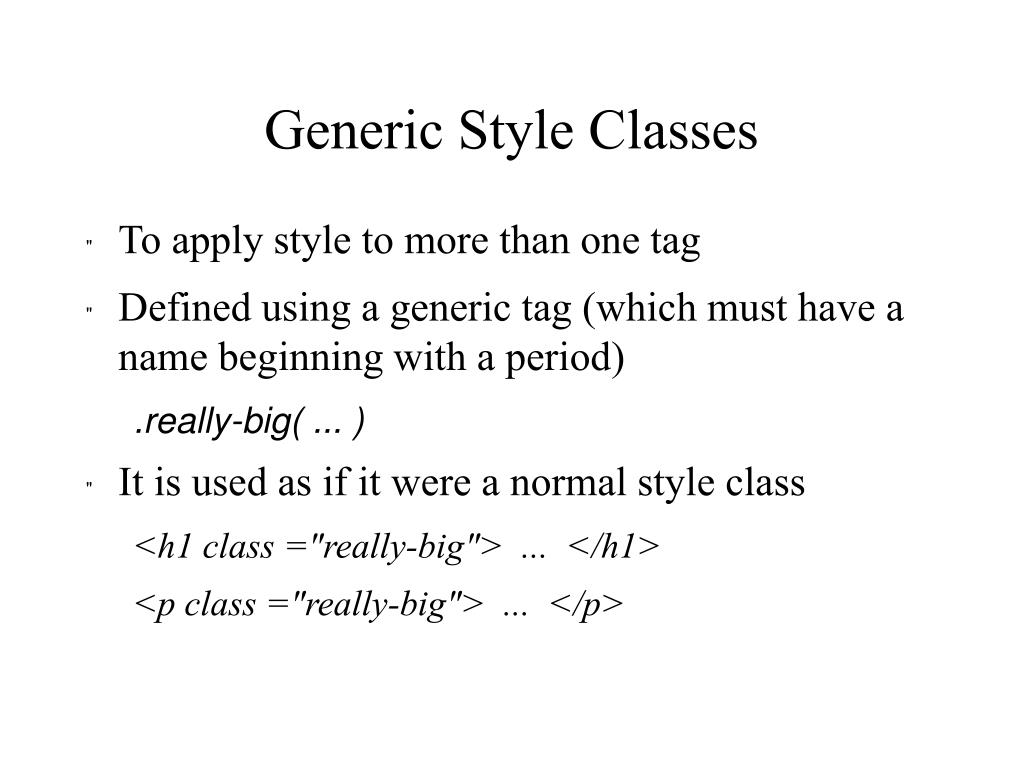 Generic Style Classes

" To apply style to more than one tag

" Defined using a generic tag (which must have a name beginning with a period)

.really-big( ... )

" It is used as if it were a normal style class

<h1 class ="really-big"> ... </h1>

<p class ="really-big"> ... </p>